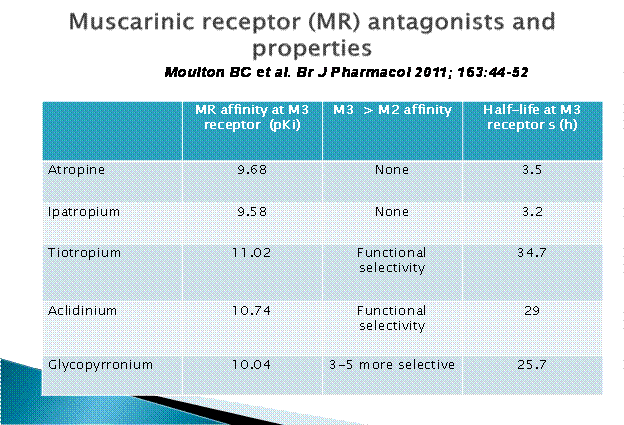 Muscarinic receptor (MR) antagonists and properties

Moulton BC et al. Br J Pharmacol 2011; 163:44-52

| | MR affinity at M3 receptor (pKi) | M3 > M2 affinity | Half-life at M3 receptor s (h) |
|---|---|---|---|
| Atropine | 9.68 | None | 3.5 |
| Ipatropium | 9.58 | None | 3.2 |
| Tiotropium | 11.02 | Functional selectivity | 34.7 |
| Aclidinium | 10.74 | Functional selectivity | 29 |
| Glycopyrronium | 10.04 | 3-5 more selective | 25.7 |